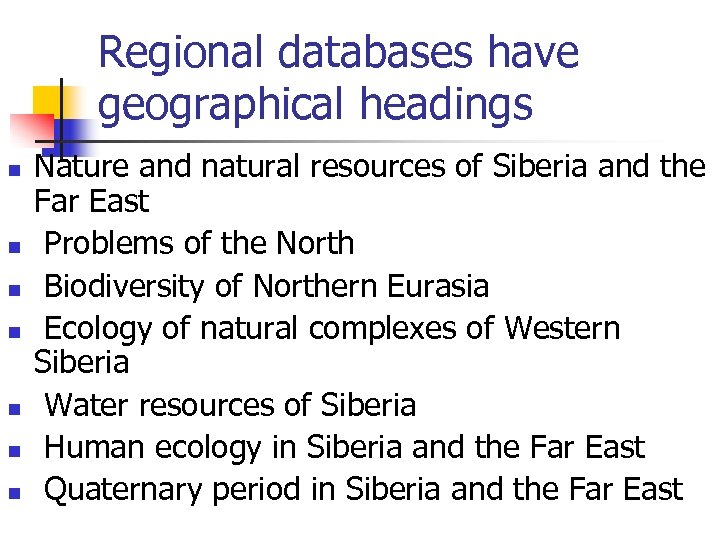 Regional databases have geographical headings

- Nature and natural resources of Siberia and the Far East
- Problems of the North
- Biodiversity of Northern Eurasia
- Ecology of natural complexes of Western Siberia
- Water resources of Siberia
- Human ecology in Siberia and the Far East
- Quaternary period in Siberia and the Far East